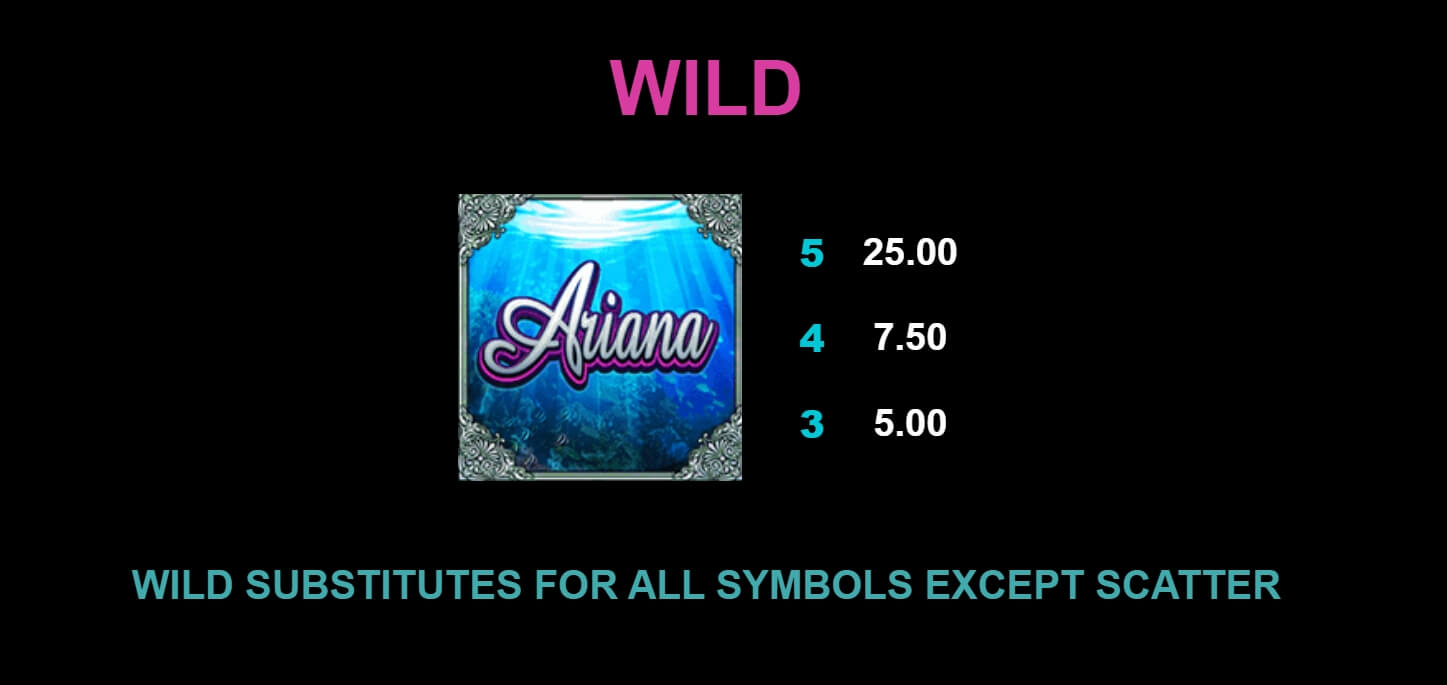 WILD

Ariana

5 25.00
4 7.50
3 5.00

WILD SUBSTITUTES FOR ALL SYMBOLS EXCEPT SCATTER